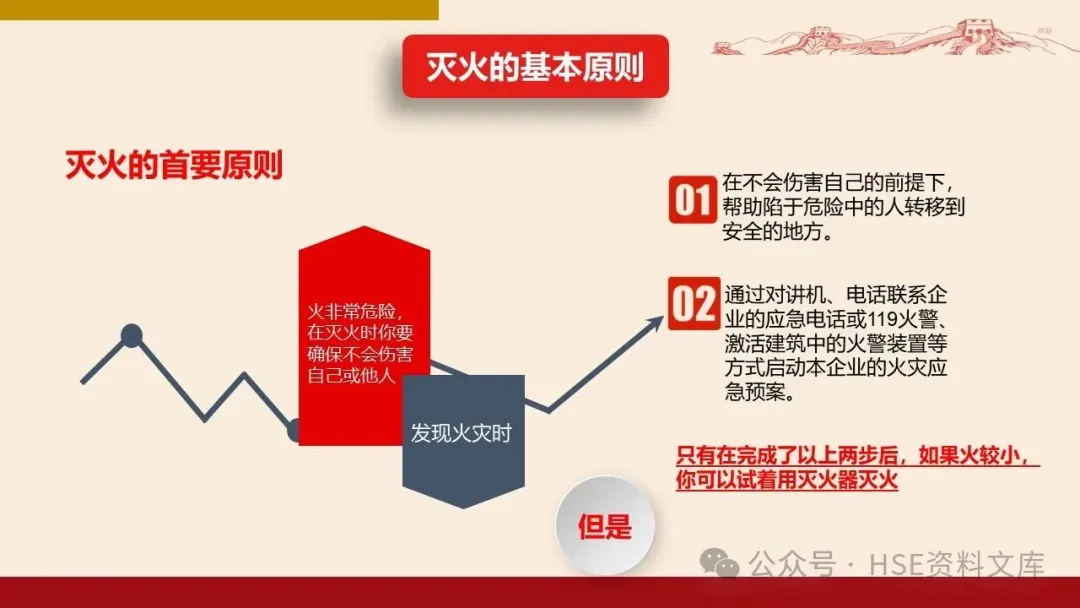 灭火的基本原则

灭火的首要原则

火非常危险，在灭火时你要确保不会伤害自己或他人

发现火灾时

01 在不会伤害自己的前提下，帮助陷于危险中的人转移到安全的地方。

02 通过对讲机、电话联系企业的应急电话或119火警、激活建筑中的火警装置等方式启动本企业的火灾应急预案。

只有在完成了以上两步后，如果火较小，你可以试着用灭火器灭火

但是

公众号 · HSE资料文库